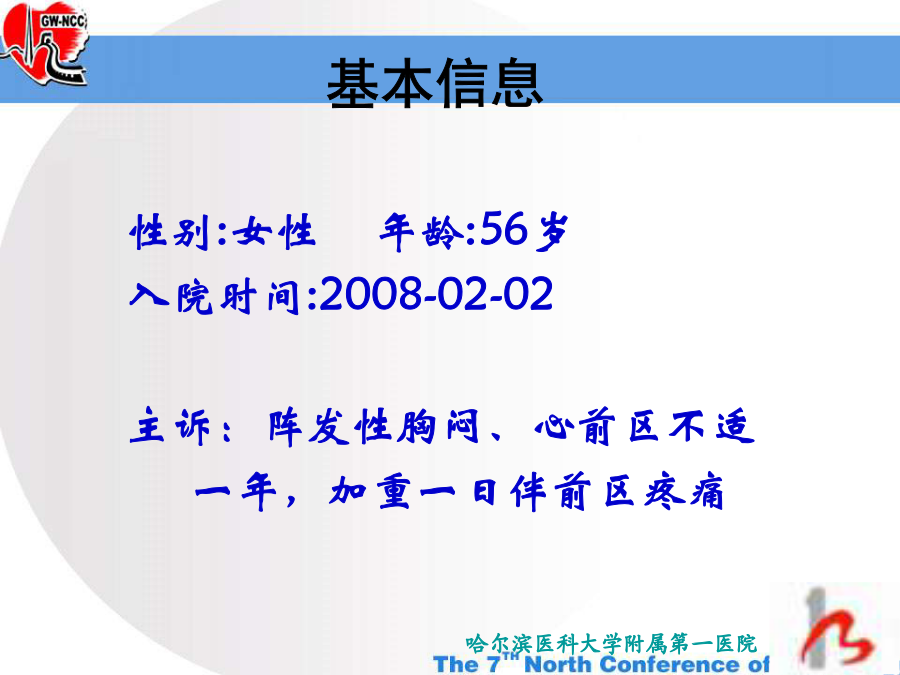 GW-NCC

基本信息

性别:女性 年龄:56岁

入院时间:2008-02-02

主诉：阵发性胸闷、心前区不适一年，加重一日伴前区疼痛

哈尔滨医科大学附属第一医院

The 7$^{TH}$ North Conference of